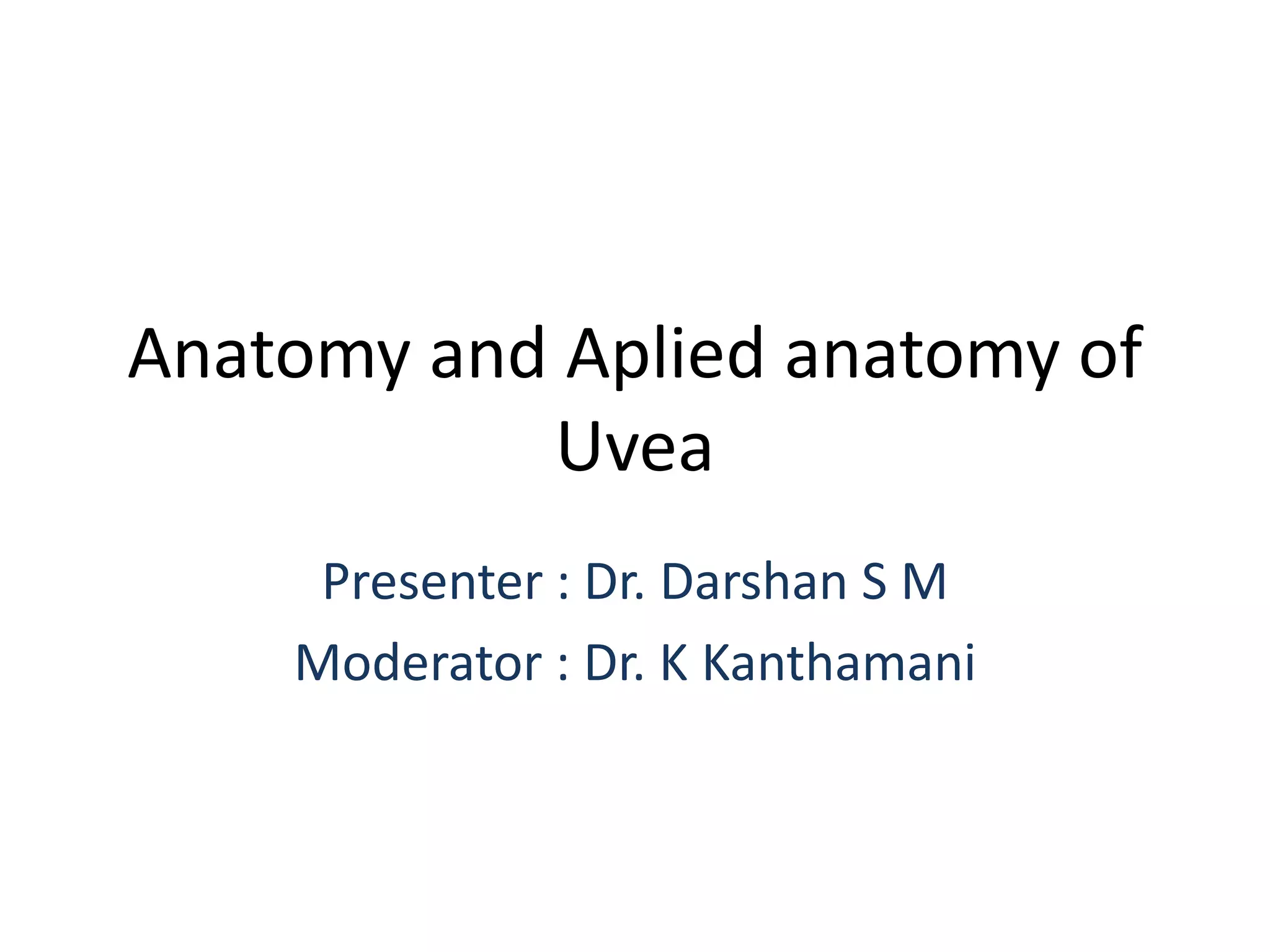 Anatomy and Aplied anatomy of Uvea

Presenter : Dr. Darshan S M

Moderator : Dr. K Kanthamani